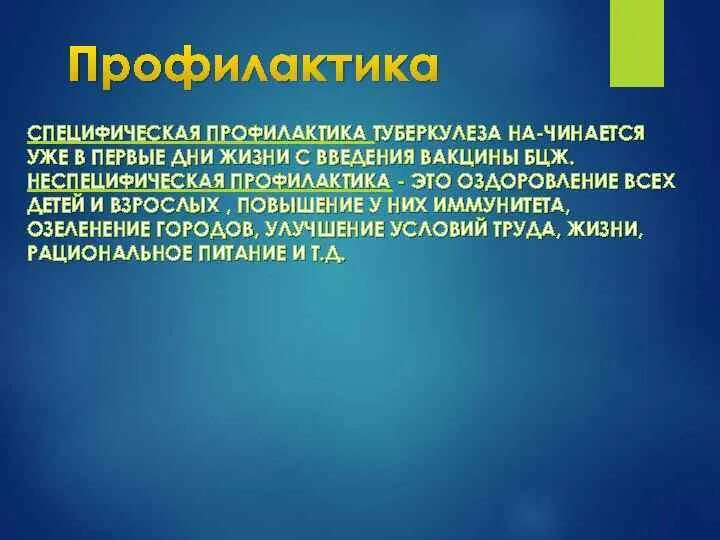 Профилактика

СПЕЦИФИЧЕСКАЯ ПРОФИЛАКТИКА ТУБЕРКУЛЕЗА НА-ЧИНАЕТСЯ УЖЕ В ПЕРВЫЕ ДНИ ЖИЗНИ С ВВЕДЕНИЯ ВАКЦИНЫ БЦЖ. НЕСПЕЦИФИЧЕСКАЯ ПРОФИЛАКТИКА - ЭТО ОЗДОРОВЛЕНИЕ ВСЕХ ДЕТЕЙ И ВЗРОСЛЫХ , ПОВЫШЕНИЕ У НИХ ИММУНИТЕТА, ОЗЕЛЕНЕНИЕ ГОРОДОВ, УЛУЧШЕНИЕ УСЛОВИЙ ТРУДА, ЖИЗНИ, РАЦИОНАЛЬНОЕ ПИТАНИЕ И Т.Д.